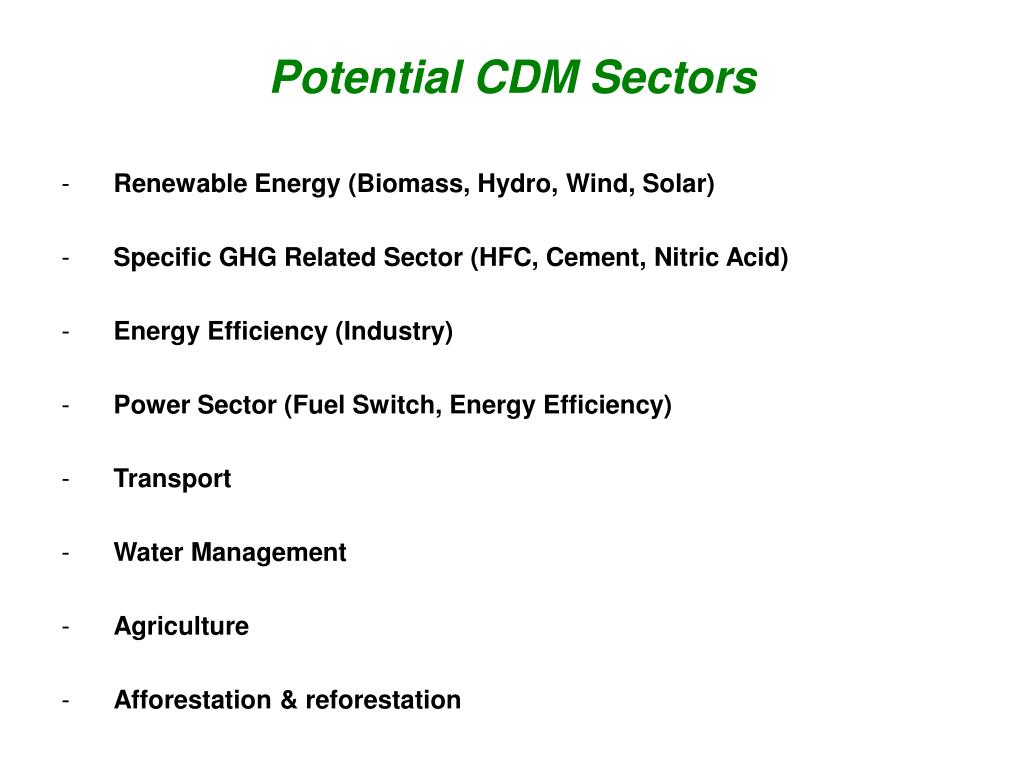 Potential CDM Sectors

- Renewable Energy (Biomass, Hydro, Wind, Solar)

- Specific GHG Related Sector (HFC, Cement, Nitric Acid)

- Energy Efficiency (Industry)

- Power Sector (Fuel Switch, Energy Efficiency)

- Transport

- Water Management

- Agriculture

- Afforestation & reforestation